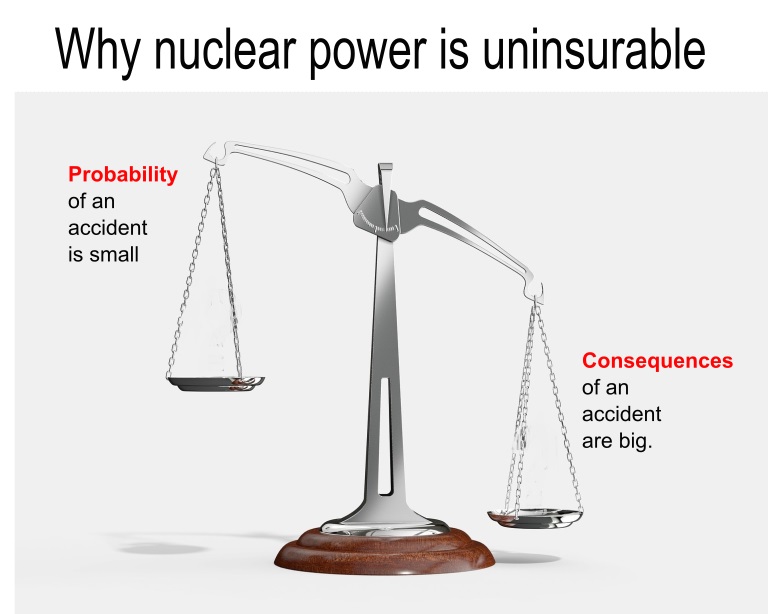 Why nuclear power is uninsurable

Probability of an accident is small

Consequences of an accident are big.